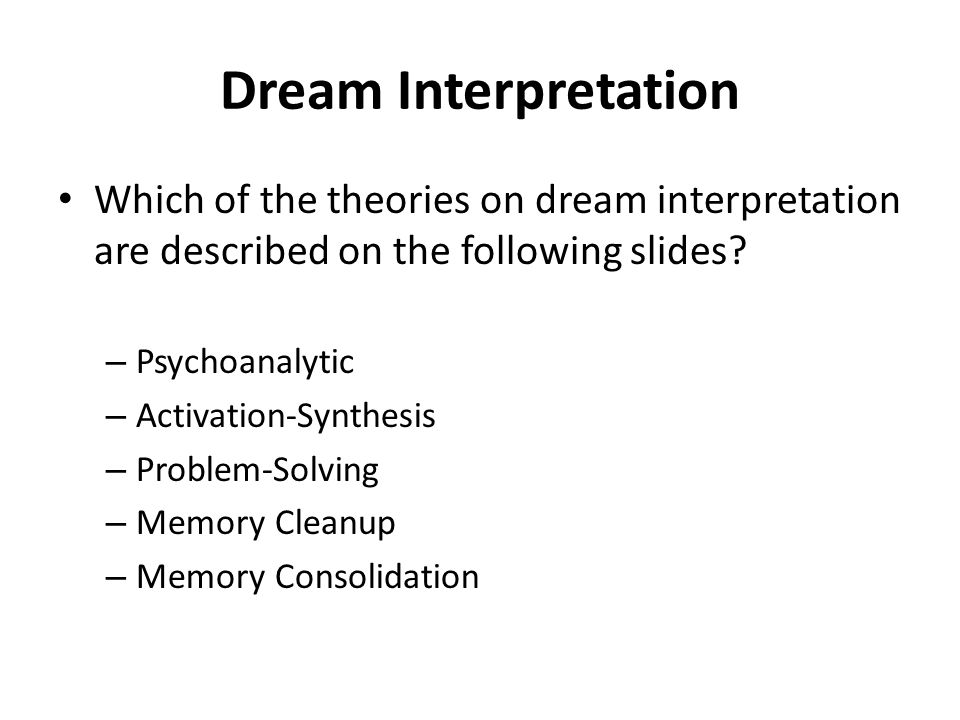 Dream Interpretation

• Which of the theories on dream interpretation are described on the following slides?

– Psychoanalytic
– Activation-Synthesis
– Problem-Solving
– Memory Cleanup
– Memory Consolidation